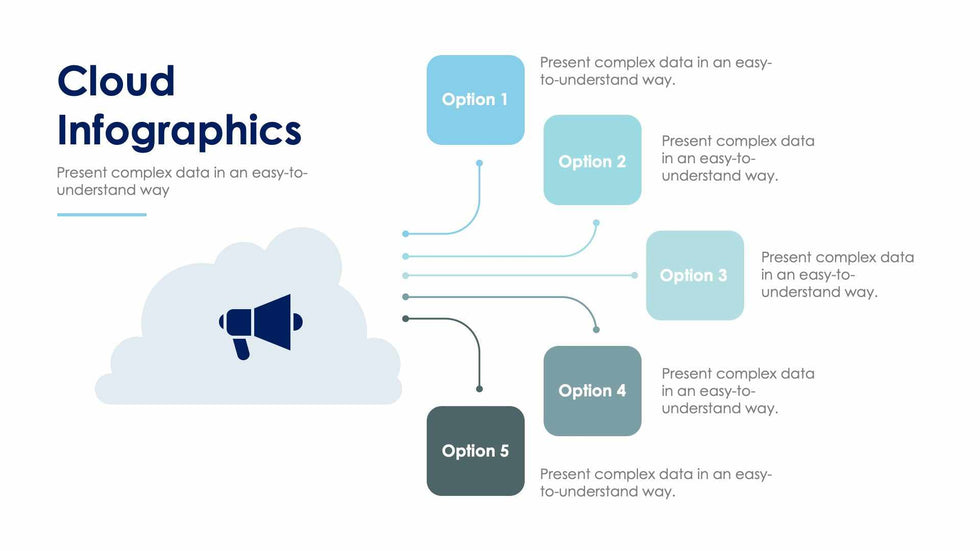 Cloud Infographics

Present complex data in an easy-to-understand way

Option 1

Present complex data in an easy-to-understand way.

Option 2

Present complex data in an easy-to-understand way.

Option 3

Present complex data in an easy-to-understand way.

Option 4

Present complex data in an easy-to-understand way.

Option 5

Present complex data in an easy-to-understand way.